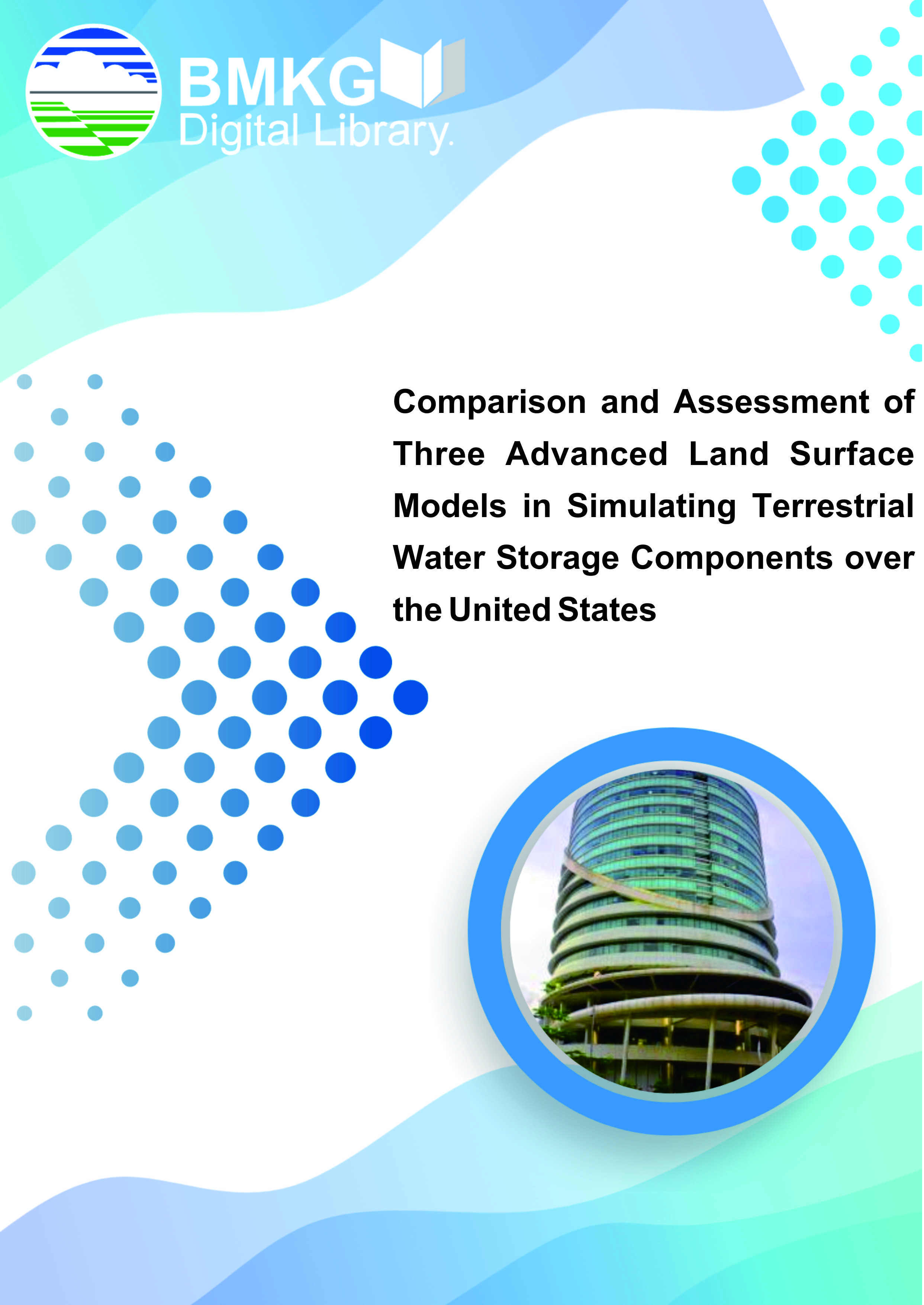 BMKG
Digital Library

Comparison and Assessment of Three Advanced Land Surface Models in Simulating Terrestrial Water Storage Components over the United States